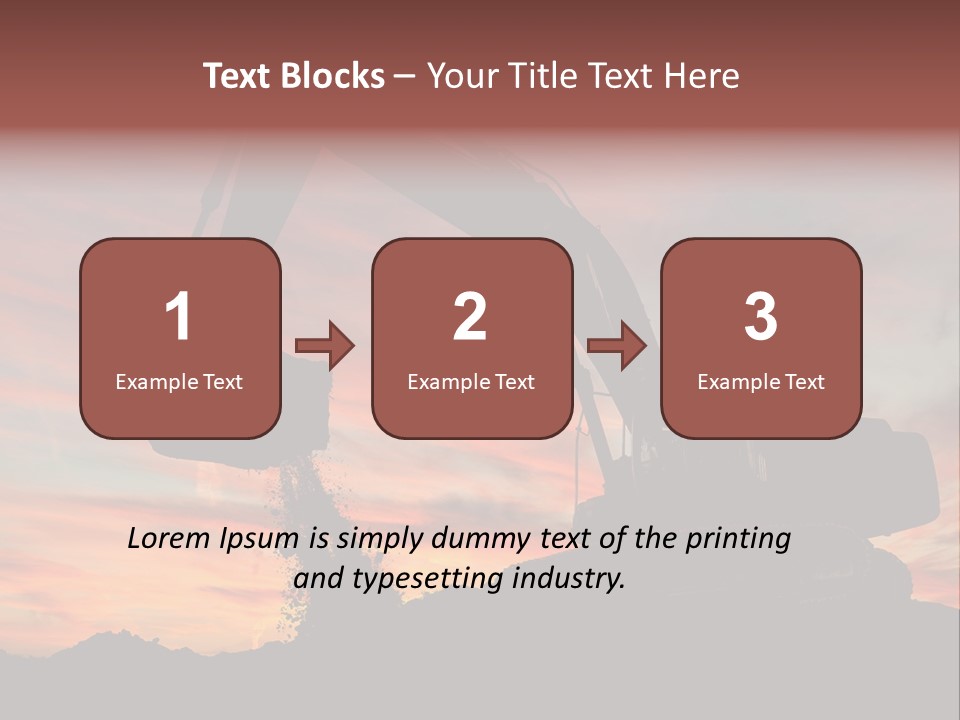 Text Blocks – Your Title Text Here

1
Example Text

2
Example Text

3
Example Text

Lorem Ipsum is simply dummy text of the printing and typesetting industry.